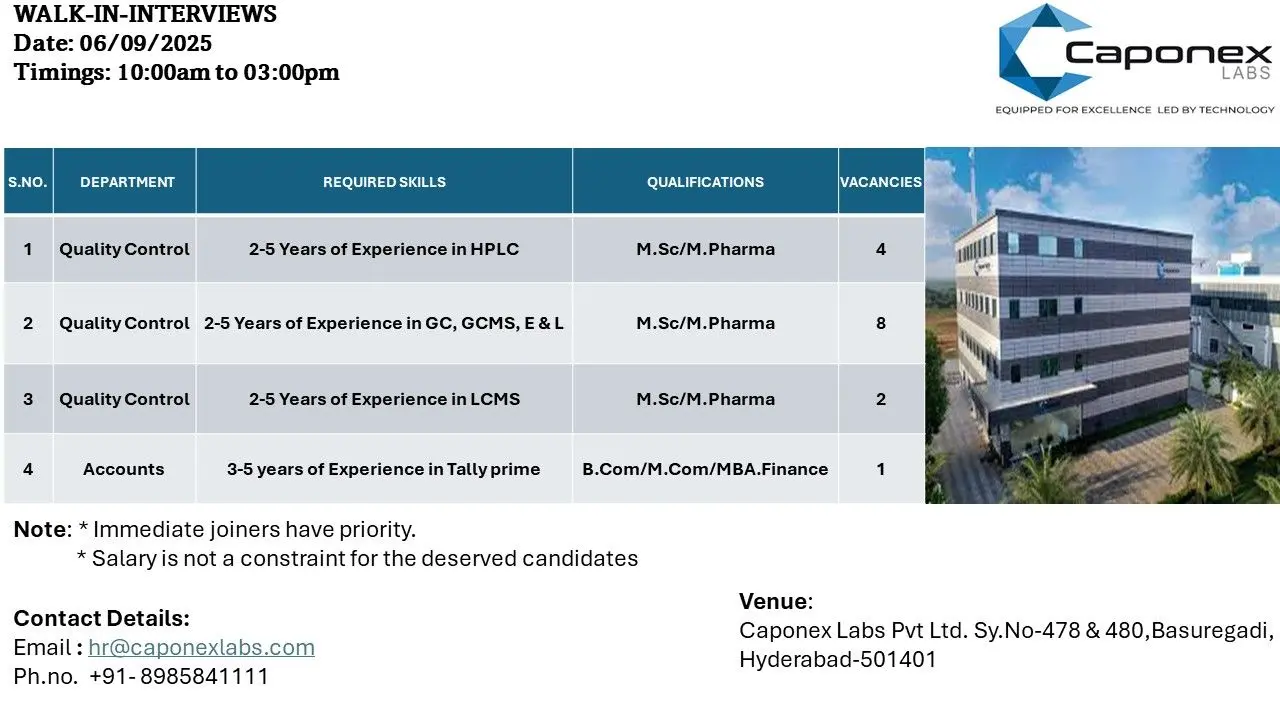 WALK-IN-INTERVIEWS
Date: 06/09/2025
Timings: 10:00am to 03:00pm

Caponex
LABS
EQUIPPED FOR EXCELLENCE LED BY TECHNOLOGY

| S.NO. | DEPARTMENT | REQUIRED SKILLS | QUALIFICATIONS | VACANCIES |
|---|---|---|---|---|
| 1 | Quality Control | 2-5 Years of Experience in HPLC | M.Sc/M.Pharma | 4 |
| 2 | Quality Control | 2-5 Years of Experience in GC, GCMS, E & L | M.Sc/M.Pharma | 8 |
| 3 | Quality Control | 2-5 Years of Experience in LCMS | M.Sc/M.Pharma | 2 |
| 4 | Accounts | 3-5 years of Experience in Tally prime | B.Com/M.Com/MBA.Finance | 1 |

Note: * Immediate joiners have priority.
* Salary is not a constraint for the deserved candidates

Contact Details:
Email : hr@caponexlabs.com
Ph.no. +91- 8985841111

Venue:
Caponex Labs Pvt Ltd. Sy.No-478 & 480,Basuregadi, Hyderabad-501401